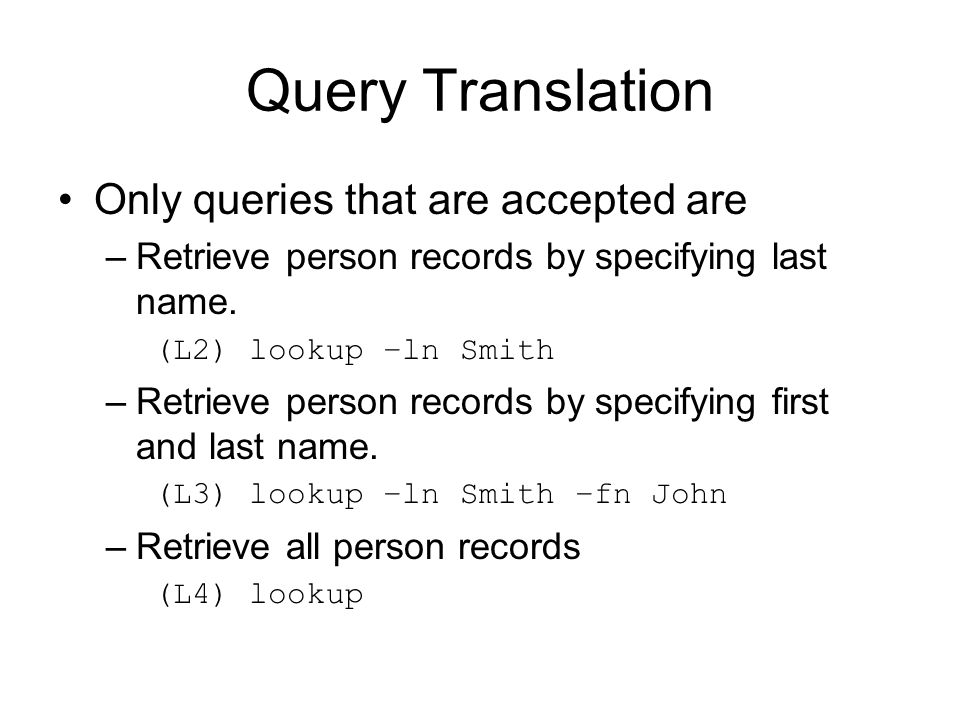 Query Translation

• Only queries that are accepted are

– Retrieve person records by specifying last name.

(L2) lookup –ln Smith

– Retrieve person records by specifying first and last name.

(L3) lookup –ln Smith –fn John

– Retrieve all person records

(L4) lookup